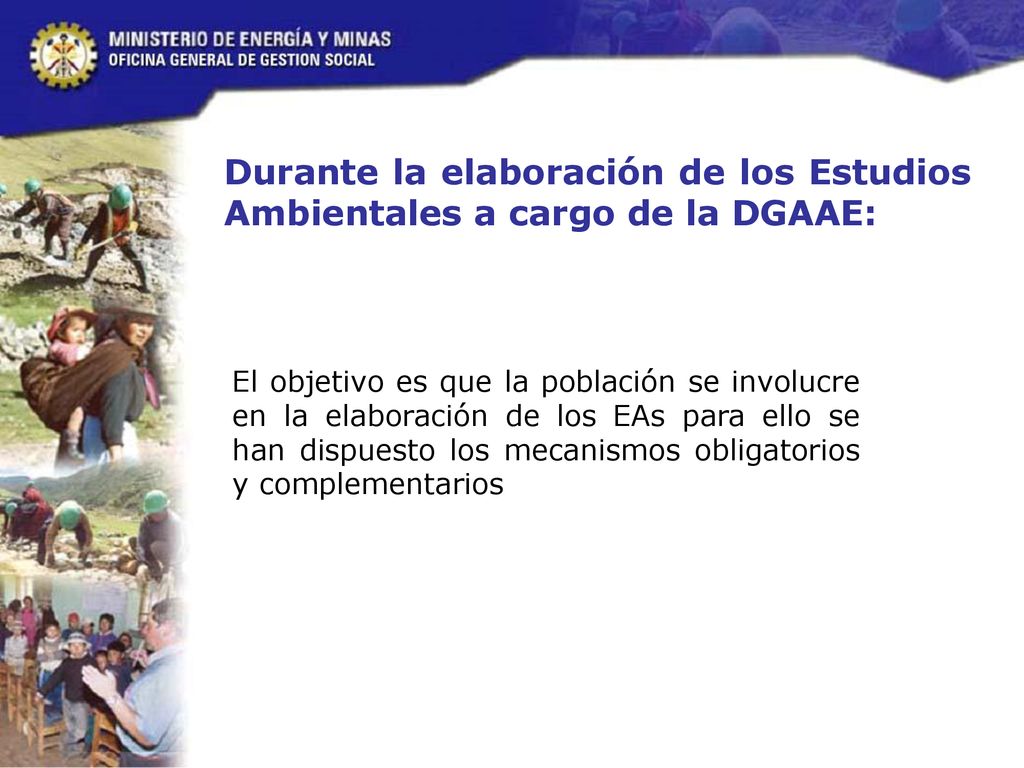 MINISTERIO DE ENERGÍA Y MINAS
OFICINA GENERAL DE GESTION SOCIAL

Durante la elaboración de los Estudios Ambientales a cargo de la DGAAE:

El objetivo es que la población se involucre en la elaboración de los EAs para ello se han dispuesto los mecanismos obligatorios y complementarios